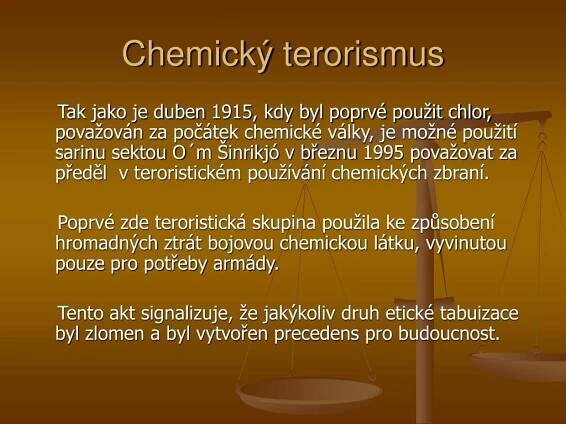 Chemický terorismus

Tak jako je duben 1915, kdy byl poprvé použit chlor, považován za počátek chemické války, je možné použití sarinu sektou O´m Šinrikjó v březnu 1995 považovat za předěl v teroristickém používání chemických zbraní.

Poprvé zde teroristická skupina použila ke způsobení hromadných ztrát bojovou chemickou látku, vyvinutou pouze pro potřeby armády.

Tento akt signalizuje, že jakýkoliv druh etické tabuizace byl zlomen a byl vytvořen precedens pro budoucnost.